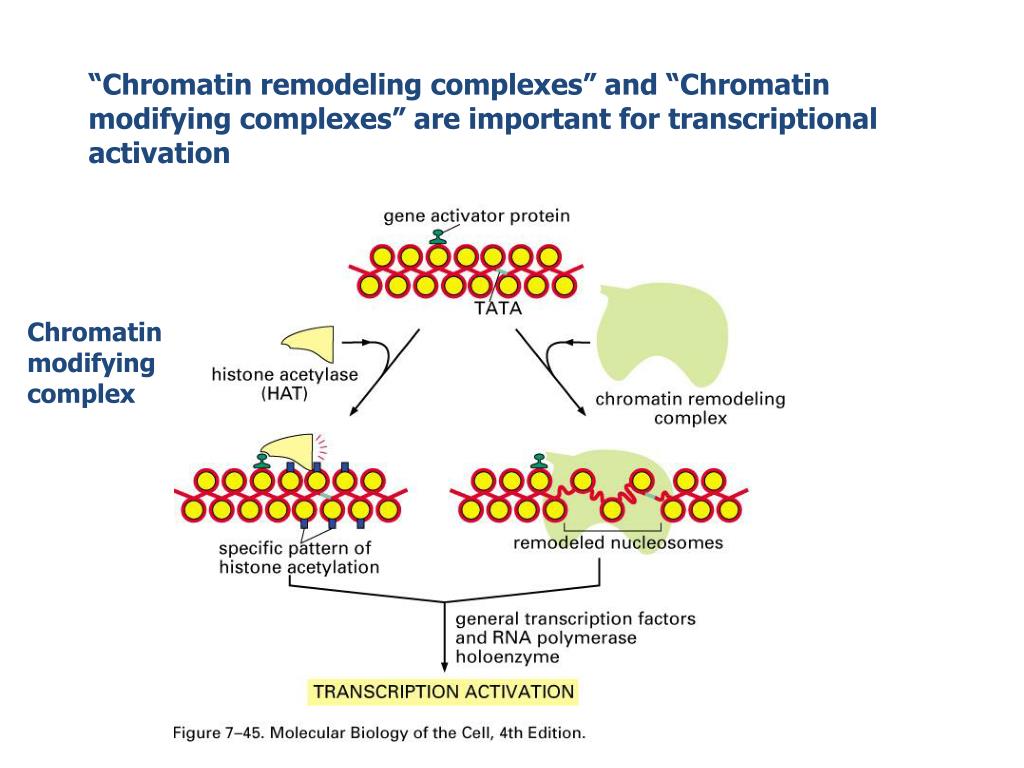 “Chromatin remodeling complexes” and “Chromatin modifying complexes” are important for transcriptional activation

gene activator protein

TATA

Chromatin modifying complex

histone acetylase (HAT)

chromatin remodeling complex

specific pattern of histone acetylation

remodeled nucleosomes

general transcription factors and RNA polymerase holoenzyme

TRANSCRIPTION ACTIVATION

Figure 7–45. Molecular Biology of the Cell, 4th Edition.